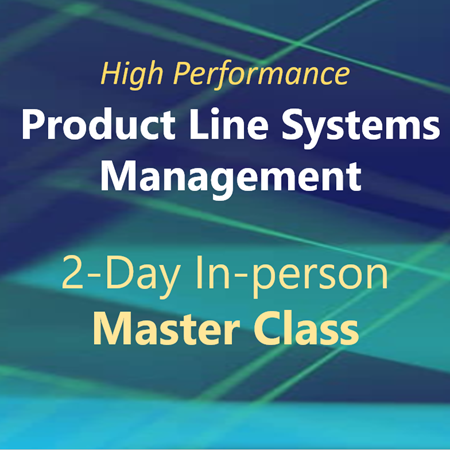 High Performance
Product Line Systems Management

2-Day In-person
Master Class